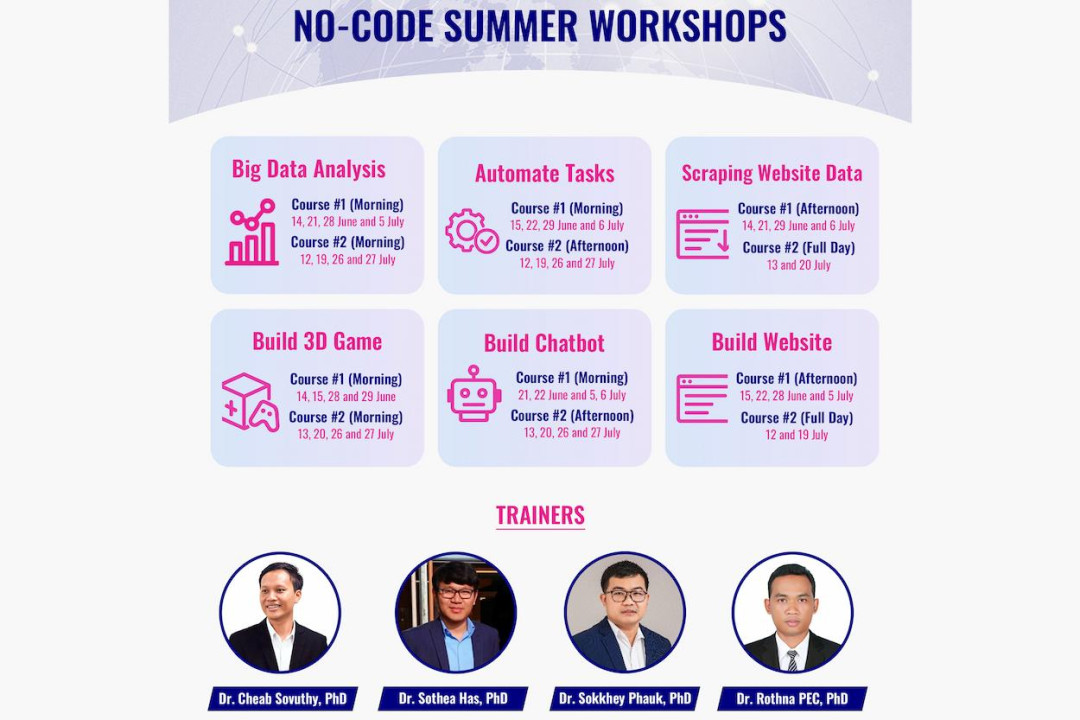 NO-CODE SUMMER WORKSHOPS

Big Data Analysis
Course #1 (Morning)
14, 21, 28 June and 5 July
Course #2 (Morning)
12, 19, 26 and 27 July

Automate Tasks
Course #1 (Morning)
15, 22, 29 June and 6 July
Course #2 (Afternoon)
12, 19, 26 and 27 July

Scraping Website Data
Course #1 (Afternoon)
14, 21, 29 June and 6 July
Course #2 (Full Day)
13 and 20 July

Build 3D Game
Course #1 (Morning)
14, 15, 28 and 29 June
Course #2 (Morning)
13, 20, 26 and 27 July

Build Chatbot
Course #1 (Morning)
21, 22 June and 5, 6 July
Course #2 (Afternoon)
13, 20, 26 and 27 July

Build Website
Course #1 (Afternoon)
15, 22, 28 June and 5 July
Course #2 (Full Day)
12 and 19 July

TRAINERS

Dr. Cheab Sovuthy, PhD
Dr. Sothea Has, PhD
Dr. Sokkhey Phauk, PhD
Dr. Rothna PEC, PhD